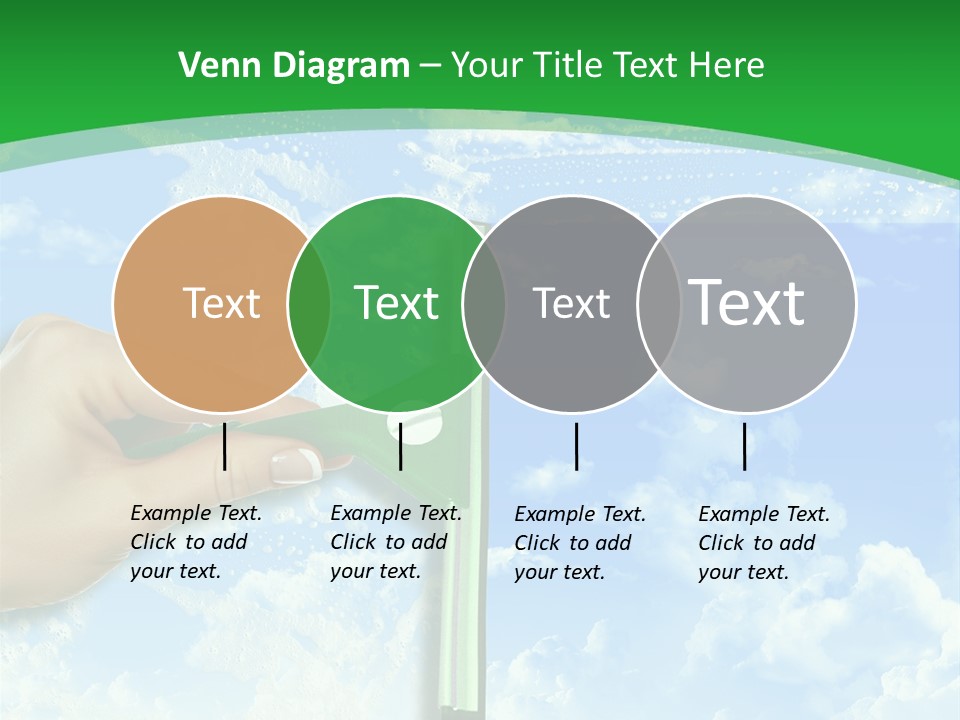 Venn Diagram – Your Title Text Here

Text

Text

Text

Text

Example Text. Click to add your text.

Example Text. Click to add your text.

Example Text. Click to add your text.

Example Text. Click to add your text.